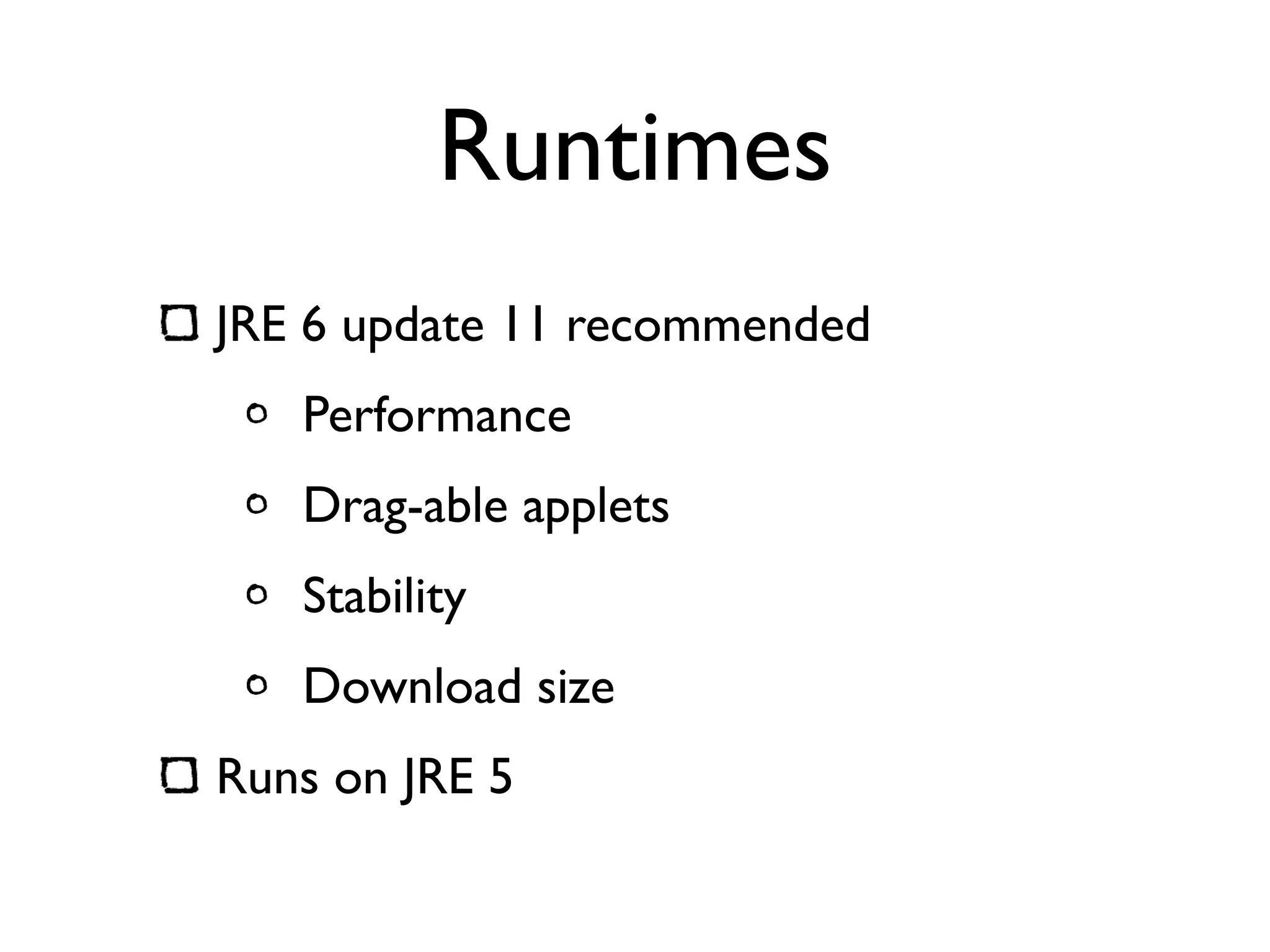 Runtimes

- JRE 6 update 11 recommended
  - Performance
  - Drag-able applets
  - Stability
  - Download size
- Runs on JRE 5